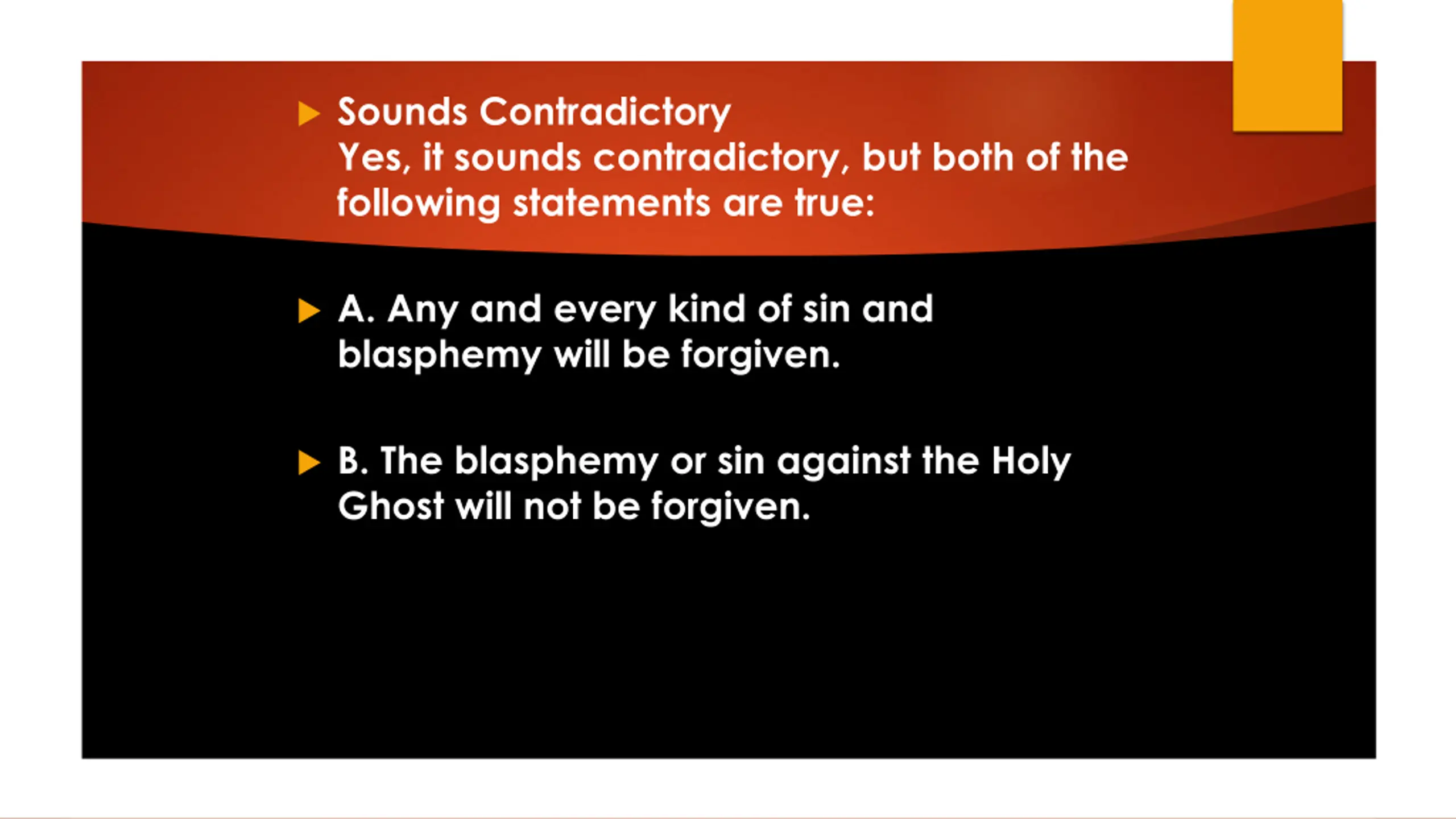 Sounds Contradictory
Yes, it sounds contradictory, but both of the following statements are true:

A. Any and every kind of sin and blasphemy will be forgiven.

B. The blasphemy or sin against the Holy Ghost will not be forgiven.